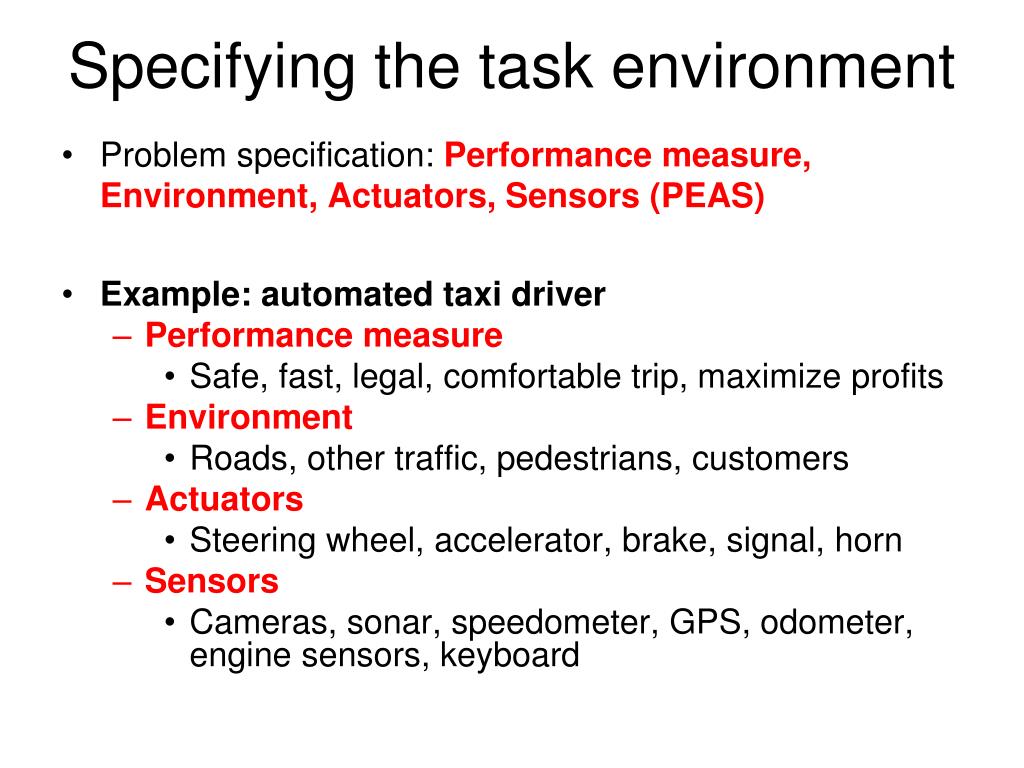 Specifying the task environment

• Problem specification: Performance measure, Environment, Actuators, Sensors (PEAS)

• Example: automated taxi driver
– Performance measure
• Safe, fast, legal, comfortable trip, maximize profits
– Environment
• Roads, other traffic, pedestrians, customers
– Actuators
• Steering wheel, accelerator, brake, signal, horn
– Sensors
• Cameras, sonar, speedometer, GPS, odometer, engine sensors, keyboard